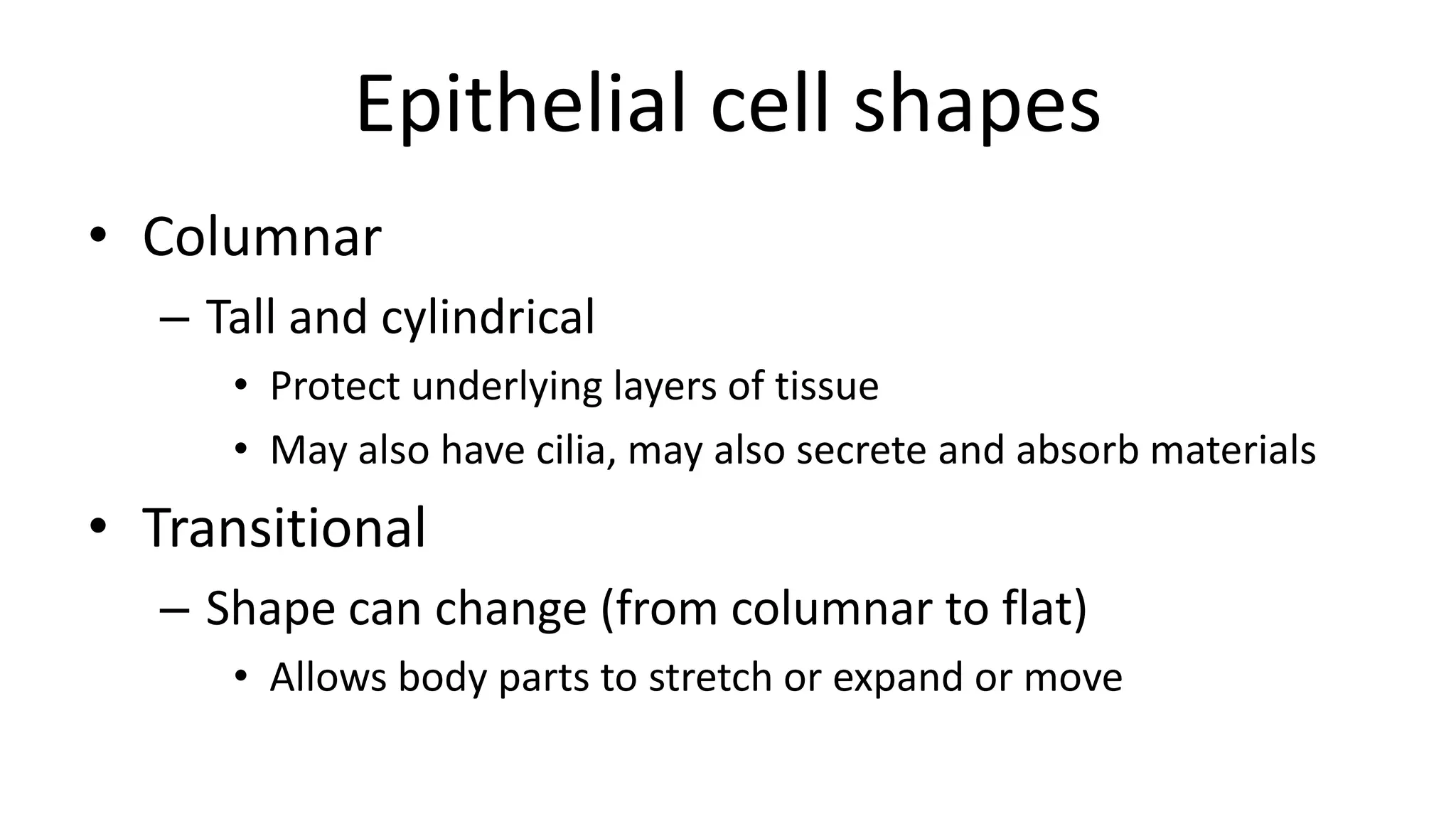 Epithelial cell shapes

• Columnar
– Tall and cylindrical
• Protect underlying layers of tissue
• May also have cilia, may also secrete and absorb materials
• Transitional
– Shape can change (from columnar to flat)
• Allows body parts to stretch or expand or move